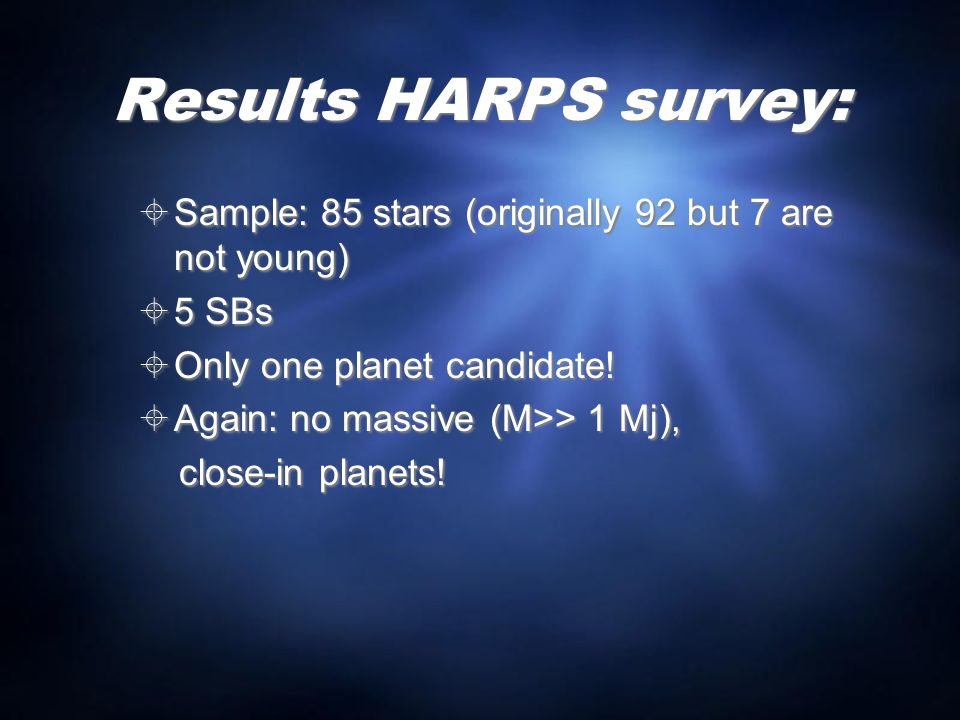 Results HARPS survey:

Sample: 85 stars (originally 92 but 7 are not young)

5 SBs

Only one planet candidate!

Again: no massive (M>> 1 Mj), close-in planets!